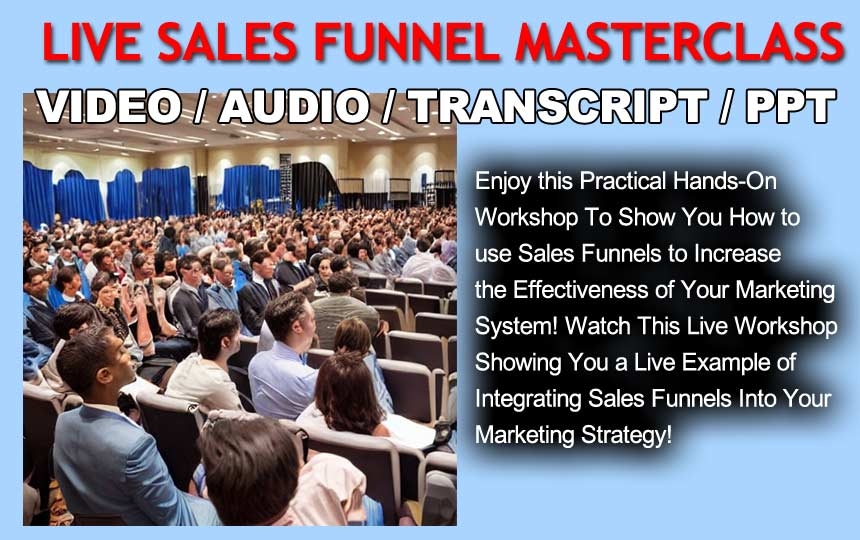 LIVE SALES FUNNEL MASTERCLASS

VIDEO / AUDIO / TRANSCRIPT / PPT

Enjoy this Practical Hands-On Workshop To Show You How to use Sales Funnels to Increase the Effectiveness of Your Marketing System! Watch This Live Workshop Showing You a Live Example of Integrating Sales Funnels Into Your Marketing Strategy!